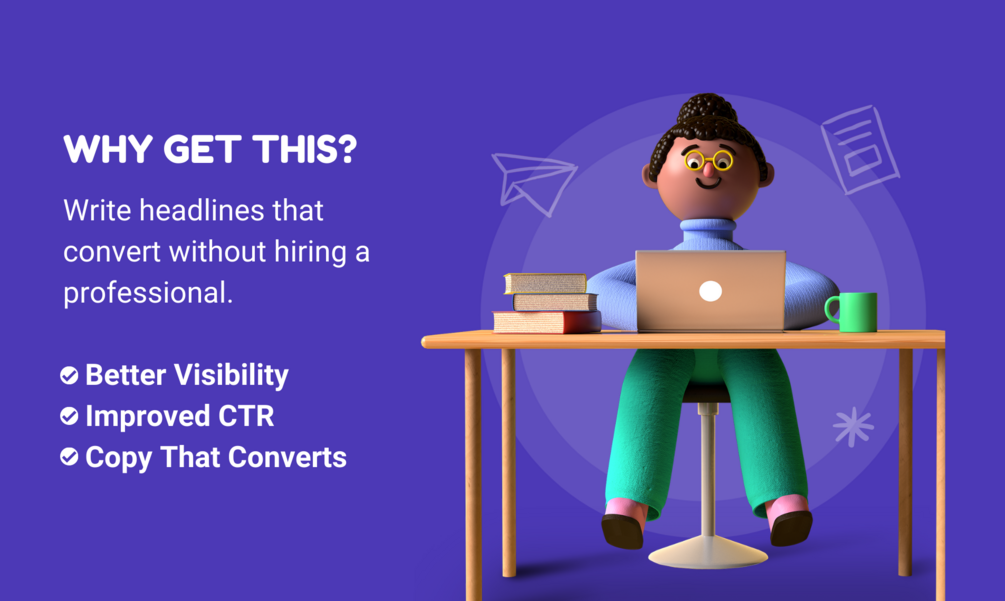 WHY GET THIS?

Write headlines that convert without hiring a professional.

Better Visibility
Improved CTR
Copy That Converts